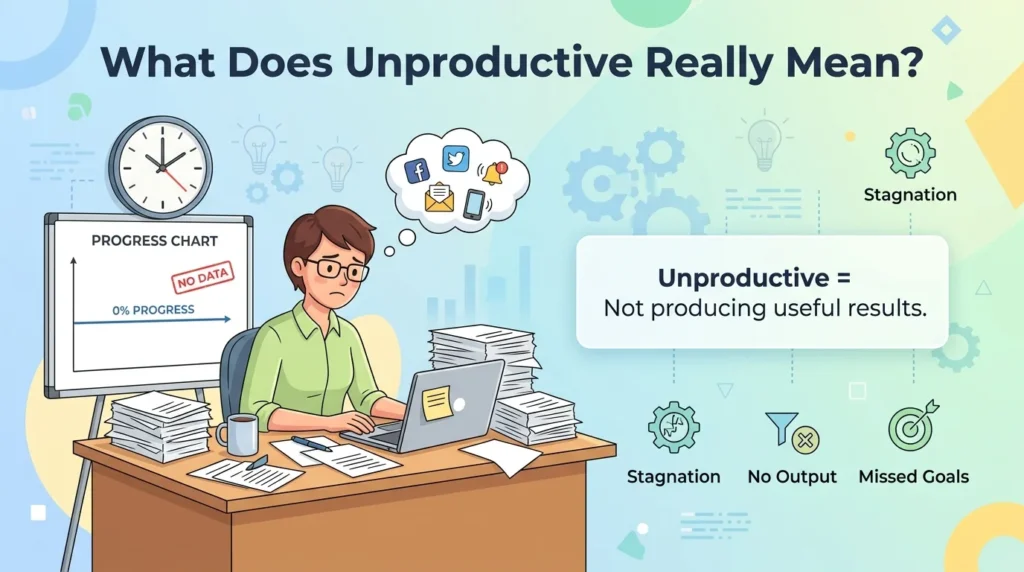 What Does Unproductive Really Mean?

PROGRESS CHART

NO DATA

0% PROGRESS

Stagnation

Unproductive =
Not producing useful results.

Stagnation

No Output

Missed Goals